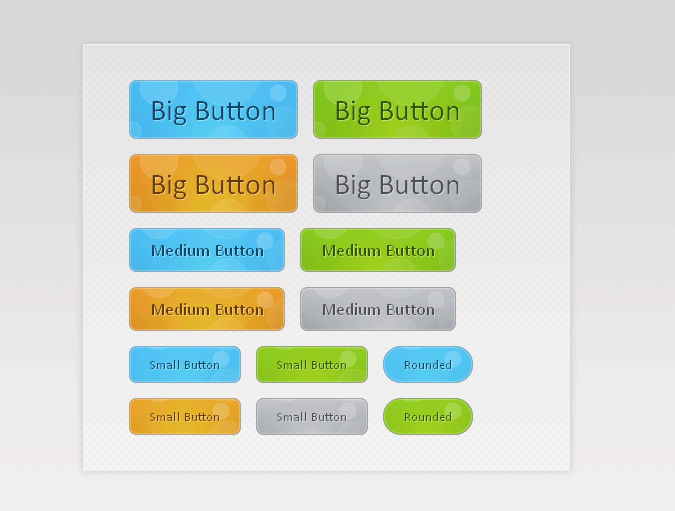 Big Button Big Button

Big Button Big Button

Medium Button Medium Button

Medium Button Medium Button

Small Button Small Button Rounded

Small Button Small Button Rounded